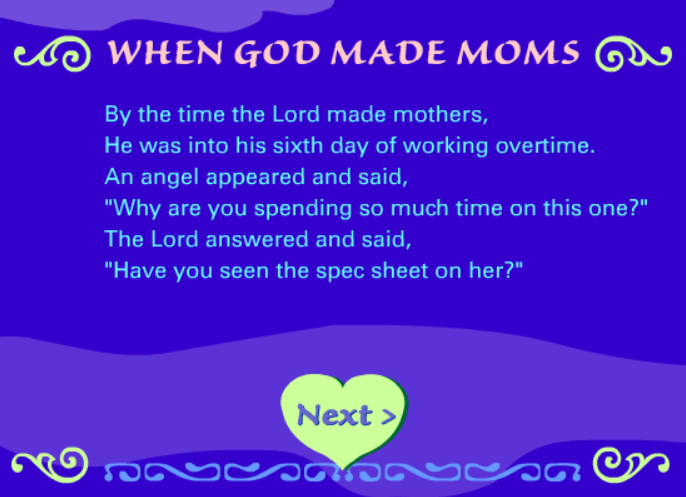 WHEN GOD MADE MOMS

By the time the Lord made mothers,
He was into his sixth day of working overtime.
An angel appeared and said,
"Why are you spending so much time on this one?"
The Lord answered and said,
"Have you seen the spec sheet on her?"

Next >